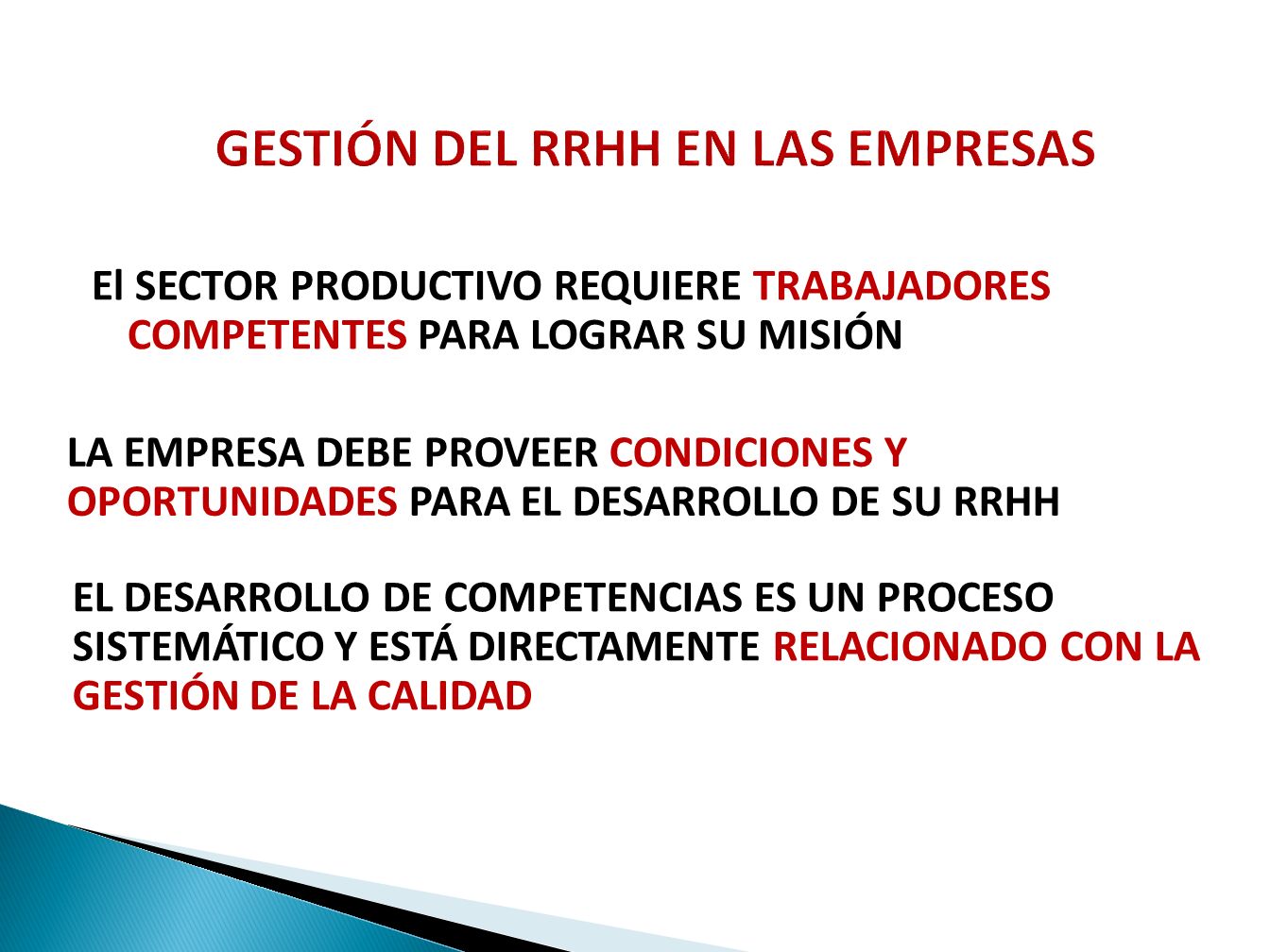 GESTIÓN DEL RRHH EN LAS EMPRESAS

El SECTOR PRODUCTIVO REQUIERE TRABAJADORES COMPETENTES PARA LOGRAR SU MISIÓN

LA EMPRESA DEBE PROVEER CONDICIONES Y OPORTUNIDADES PARA EL DESARROLLO DE SU RRHH

EL DESARROLLO DE COMPETENCIAS ES UN PROCESO SISTEMÁTICO Y ESTÁ DIRECTAMENTE RELACIONADO CON LA GESTIÓN DE LA CALIDAD